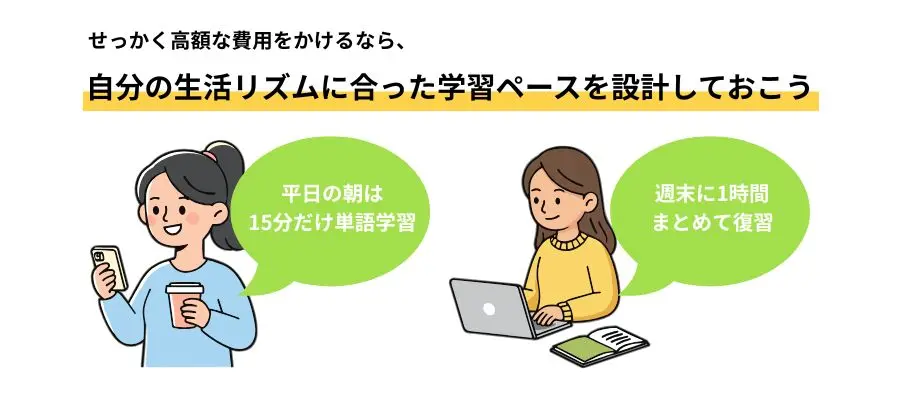 せっかく高額な費用をかけるなら、

自分の生活リズムに合った学習ペースを設計しておこう

平日の朝は
15分だけ単語学習

週末に1時間
まとめて復習